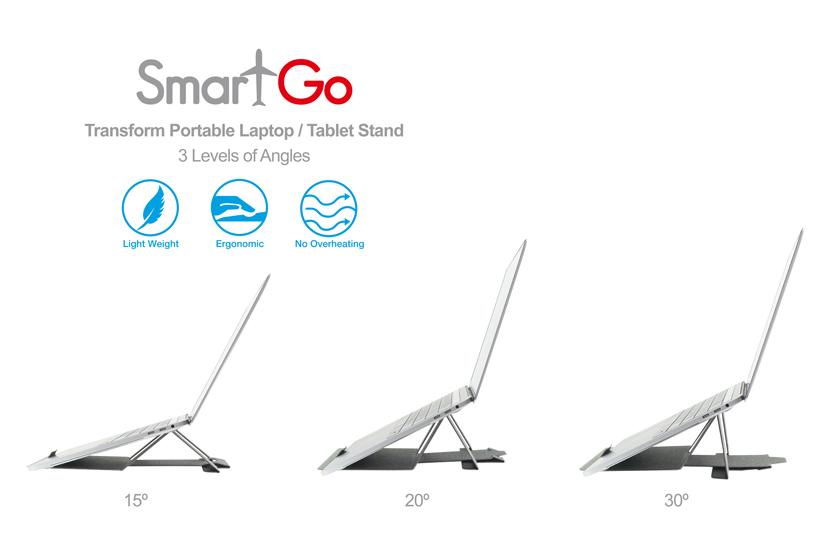 SmartGo

Transform Portable Laptop / Tablet Stand

3 Levels of Angles

Light Weight

Ergonomic

No Overheating

15º

20º

30º